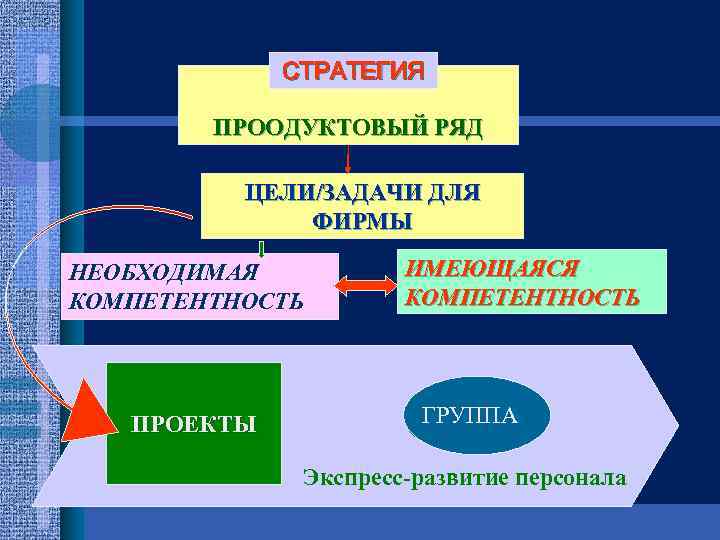 СТРАТЕГИЯ

ПРООДУКТОВЫЙ РЯД

ЦЕЛИ/ЗАДАЧИ ДЛЯ ФИРМЫ

НЕОБХОДИМАЯ КОМПЕТЕНТНОСТЬ

ИМЕЮЩАЯСЯ КОМПЕТЕНТНОСТЬ

ПРОЕКТЫ

ГРУППА

Экспресс-развитие персонала